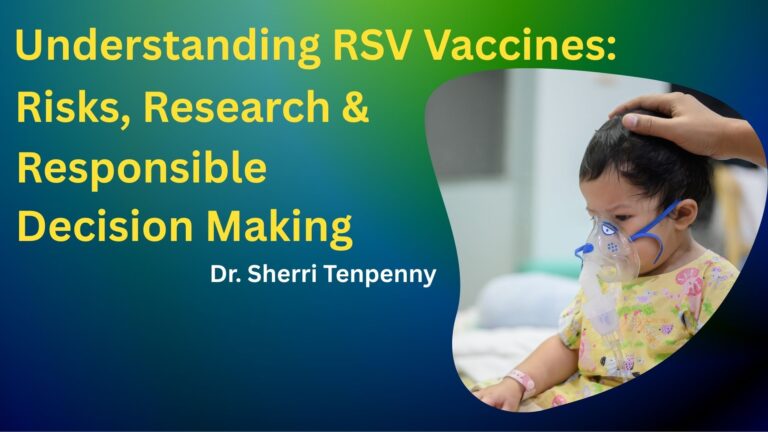 Understanding RSV Vaccines: Risks, Research & Responsible Decision Making

Dr. Sherri Tenpenny